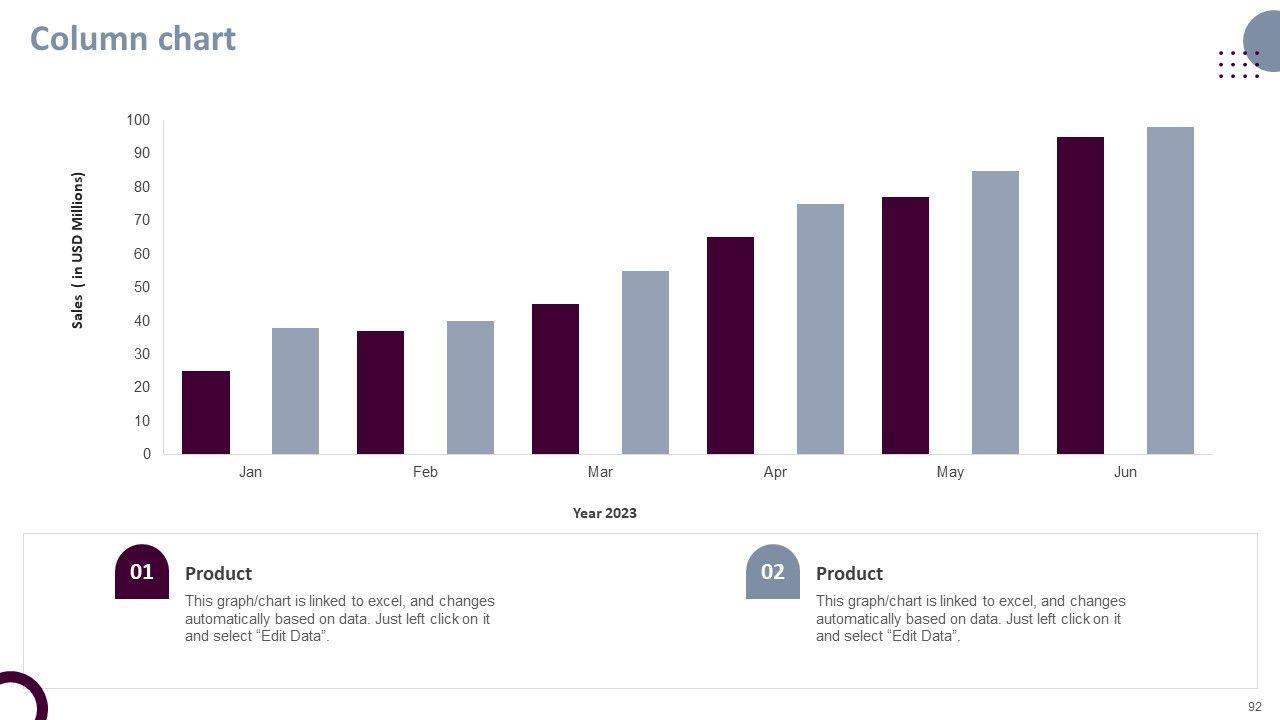 Column chart

Sales ( in USD Millions)

100
90
80
70
60
50
40
30
20
10
0

Jan Feb Mar Apr May Jun

Year 2023

01
Product
This graph/chart is linked to excel, and changes automatically based on data. Just left click on it and select “Edit Data”.

02
Product
This graph/chart is linked to excel, and changes automatically based on data. Just left click on it and select “Edit Data”.

92